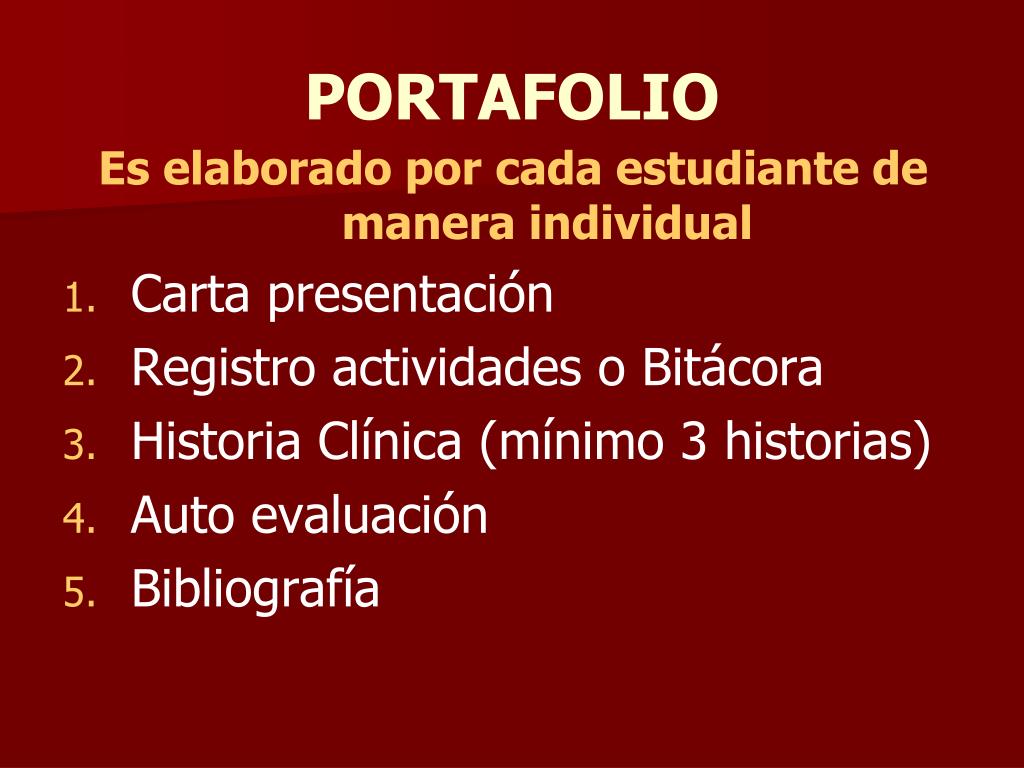 PORTAFOLIO
Es elaborado por cada estudiante de manera individual

1. Carta presentación
2. Registro actividades o Bitácora
3. Historia Clínica (mínimo 3 historias)
4. Auto evaluación
5. Bibliografía